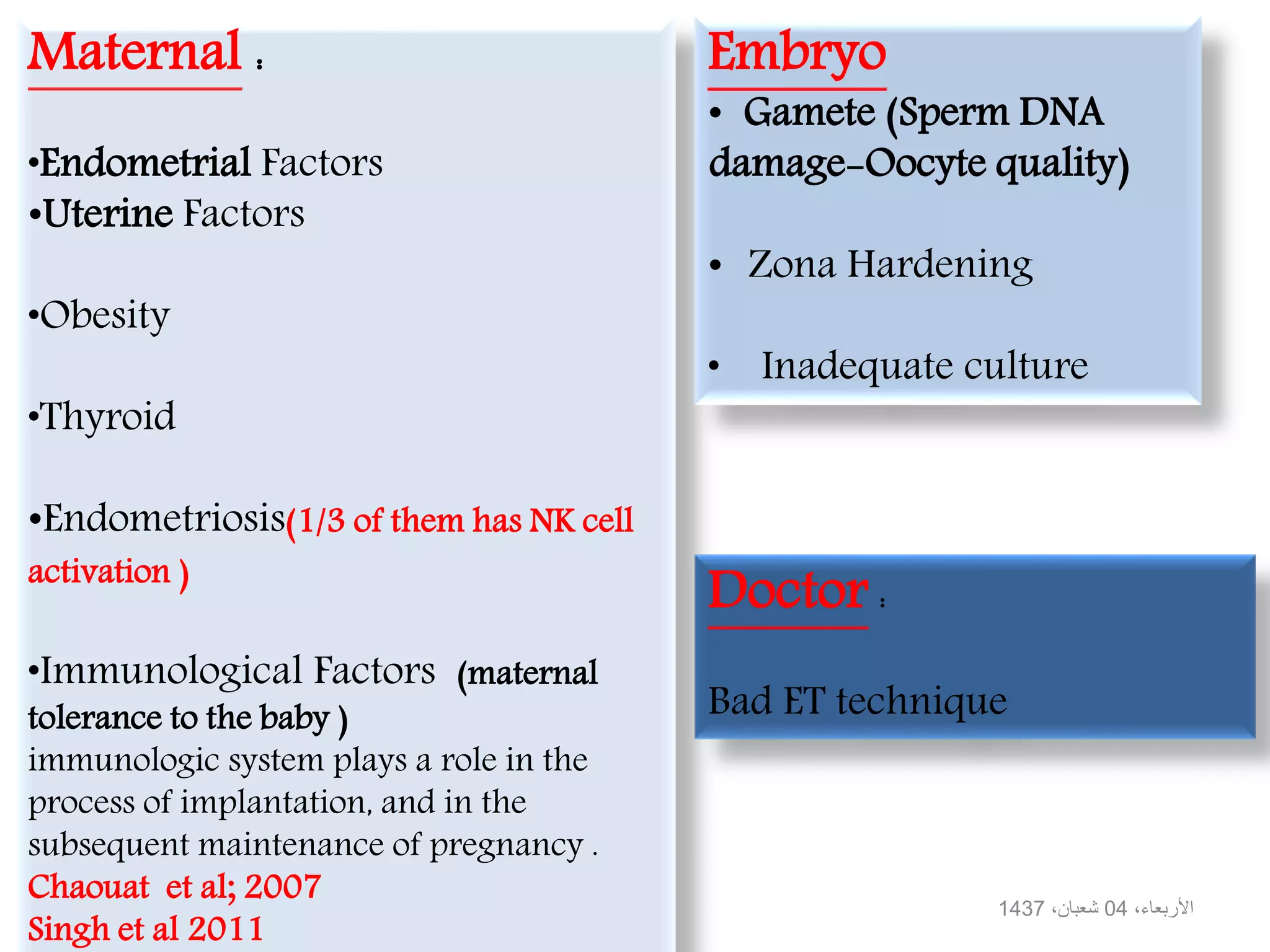 Maternal :

•Endometrial Factors
•Uterine Factors

•Obesity

•Thyroid

•Endometriosis(1/3 of them has NK cell activation )

•Immunological Factors (maternal tolerance to the baby )
immunologic system plays a role in the process of implantation, and in the subsequent maintenance of pregnancy .
Chaouat et al; 2007
Singh et al 2011

Embryo
• Gamete (Sperm DNA damage-Oocyte quality)

• Zona Hardening

• Inadequate culture

Doctor :

Bad ET technique

الأربعاء، 04 شعبان، 1437